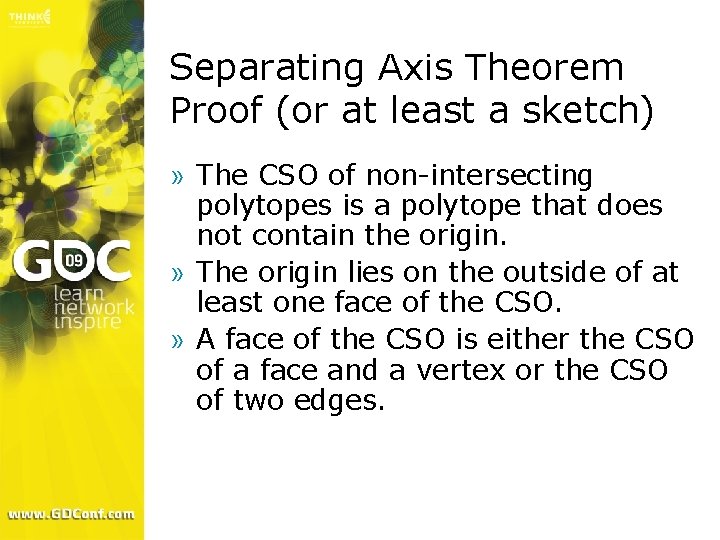 THINK

GDC 09
learn
network
inspire

www.GDConf.com

Separating Axis Theorem Proof (or at least a sketch)

» The CSO of non-intersecting polytopes is a polytope that does not contain the origin.

» The origin lies on the outside of at least one face of the CSO.

» A face of the CSO is either the CSO of a face and a vertex or the CSO of two edges.